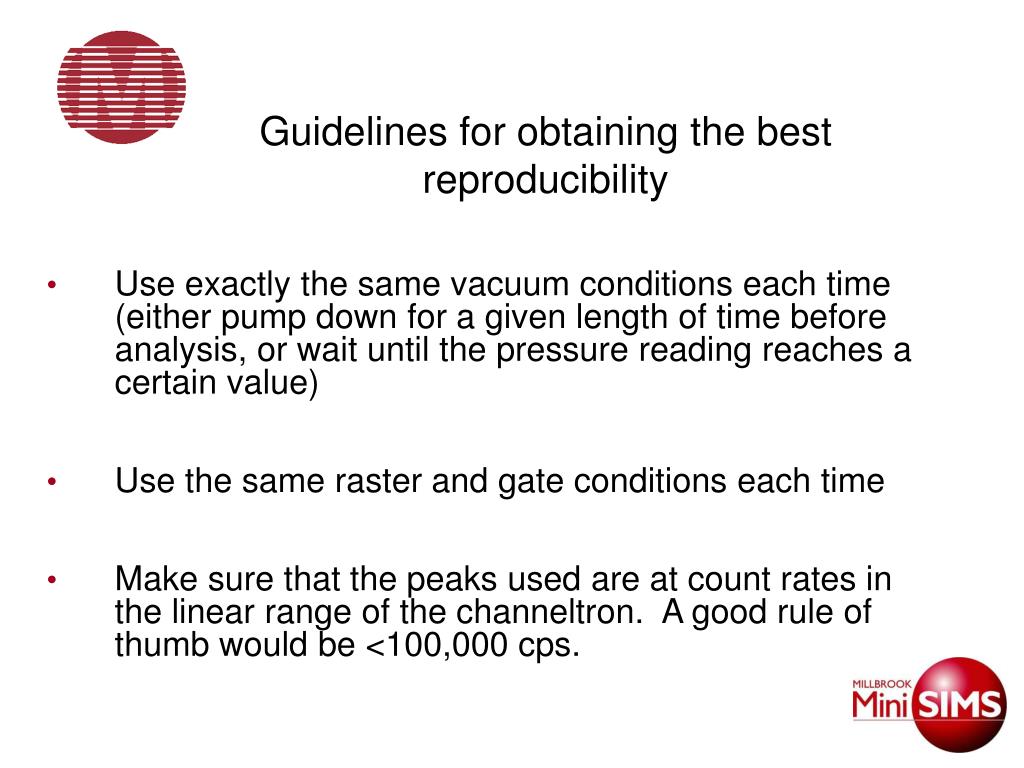 Guidelines for obtaining the best reproducibility

• Use exactly the same vacuum conditions each time (either pump down for a given length of time before analysis, or wait until the pressure reading reaches a certain value)

• Use the same raster and gate conditions each time

• Make sure that the peaks used are at count rates in the linear range of the channeltron. A good rule of thumb would be <100,000 cps.

MILLBROOK Mini SIMS